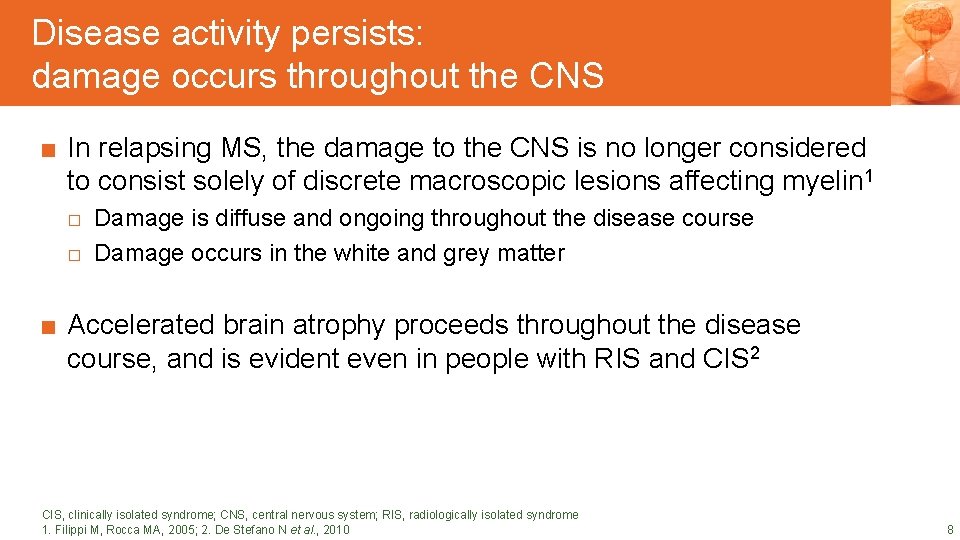 Disease activity persists:
damage occurs throughout the CNS

■ In relapsing MS, the damage to the CNS is no longer considered to consist solely of discrete macroscopic lesions affecting myelin$^1$

□ Damage is diffuse and ongoing throughout the disease course

□ Damage occurs in the white and grey matter

■ Accelerated brain atrophy proceeds throughout the disease course, and is evident even in people with RIS and CIS$^2$

CIS, clinically isolated syndrome; CNS, central nervous system; RIS, radiologically isolated syndrome
1. Filippi M, Rocca MA, 2005; 2. De Stefano N et al., 2010

8